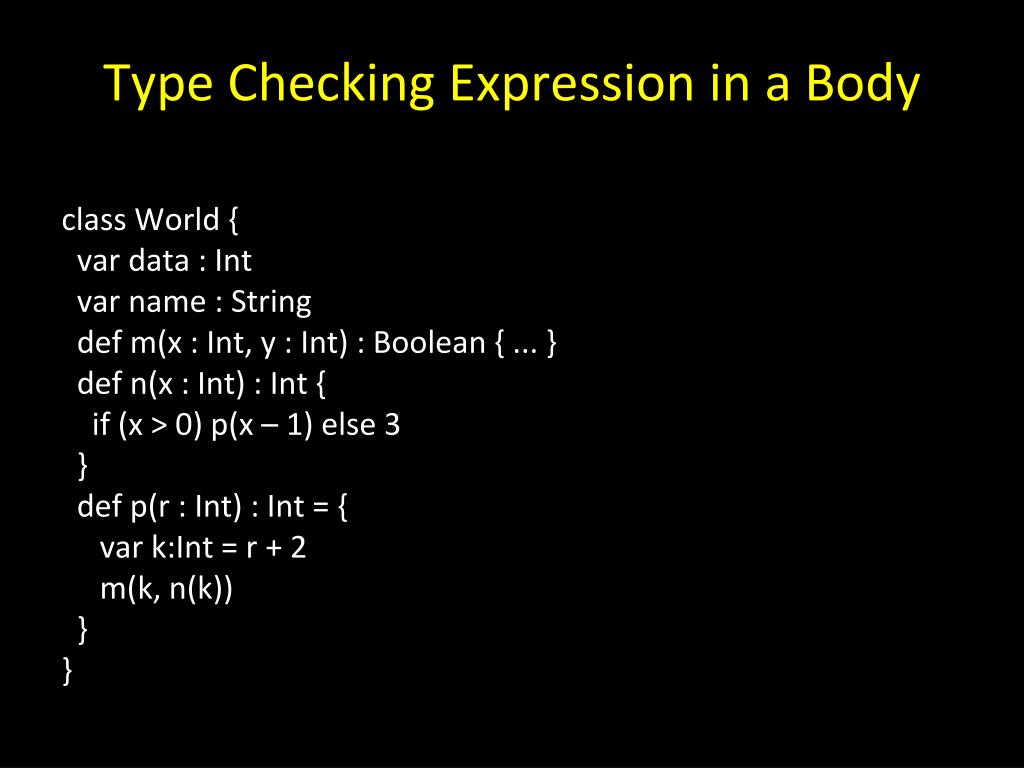 Type Checking Expression in a Body

class World {
  var data : Int
  var name : String
  def m(x : Int, y : Int) : Boolean { ... }
  def n(x : Int) : Int {
    if (x > 0) p(x – 1) else 3
  }
  def p(r : Int) : Int = {
    var k:Int = r + 2
    m(k, n(k))
  }
}